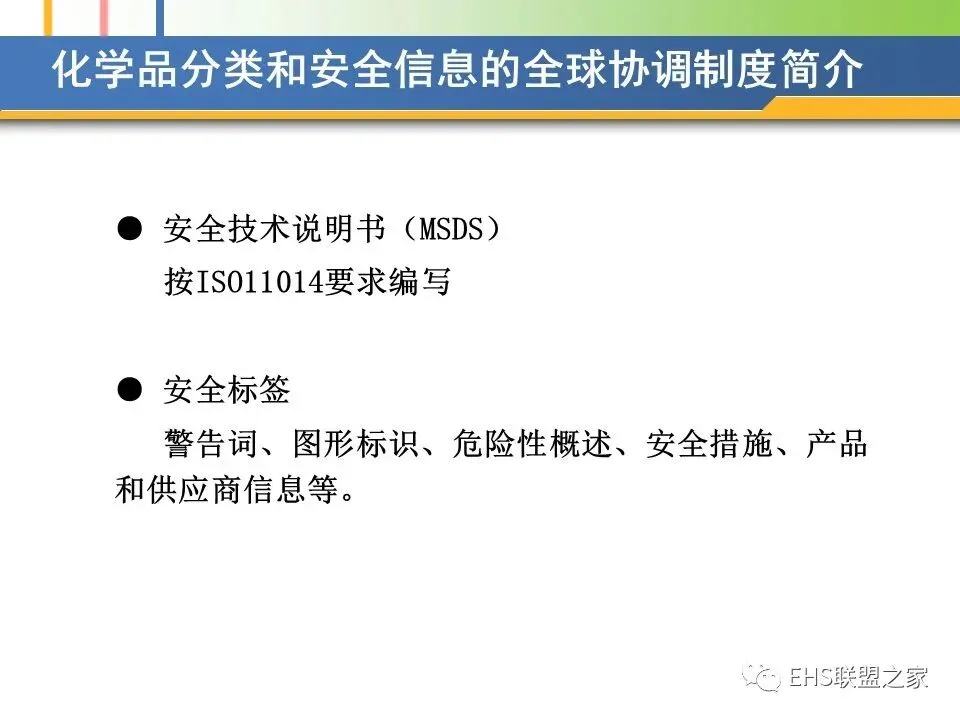 化学品分类和安全信息的全球协调制度简介

● 安全技术说明书（MSDS）
按ISO11014要求编写

● 安全标签
警告词、图形标识、危险性概述、安全措施、产品和供应商信息等。

EHS联盟之家